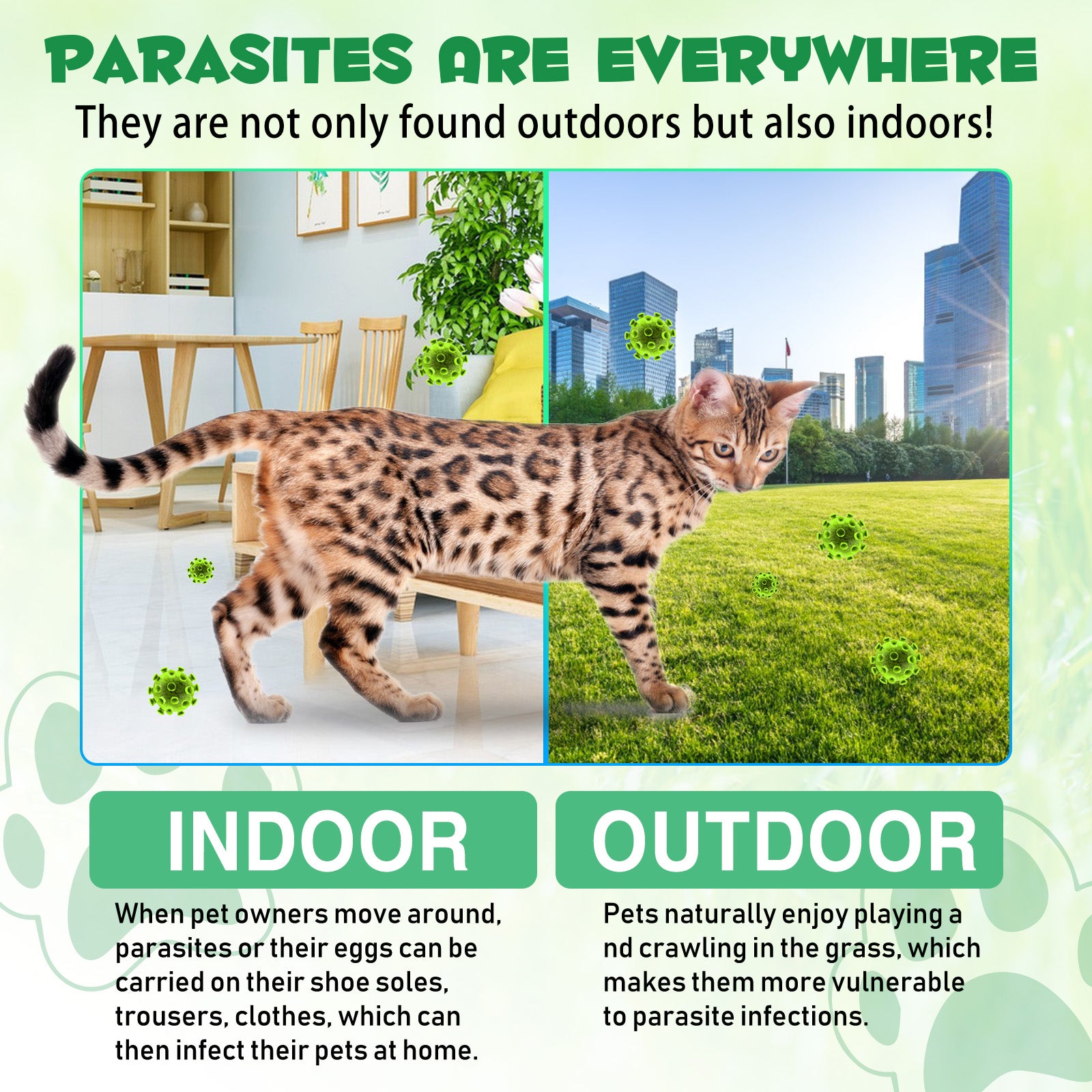 PARASITES ARE EVERYWHERE

They are not only found outdoors but also indoors!

INDOOR

When pet owners move around, parasites or their eggs can be carried on their shoe soles, trousers, clothes, which can then infect their pets at home.

OUTDOOR

Pets naturally enjoy playing a nd crawling in the grass, which makes them more vulnerable to parasite infections.